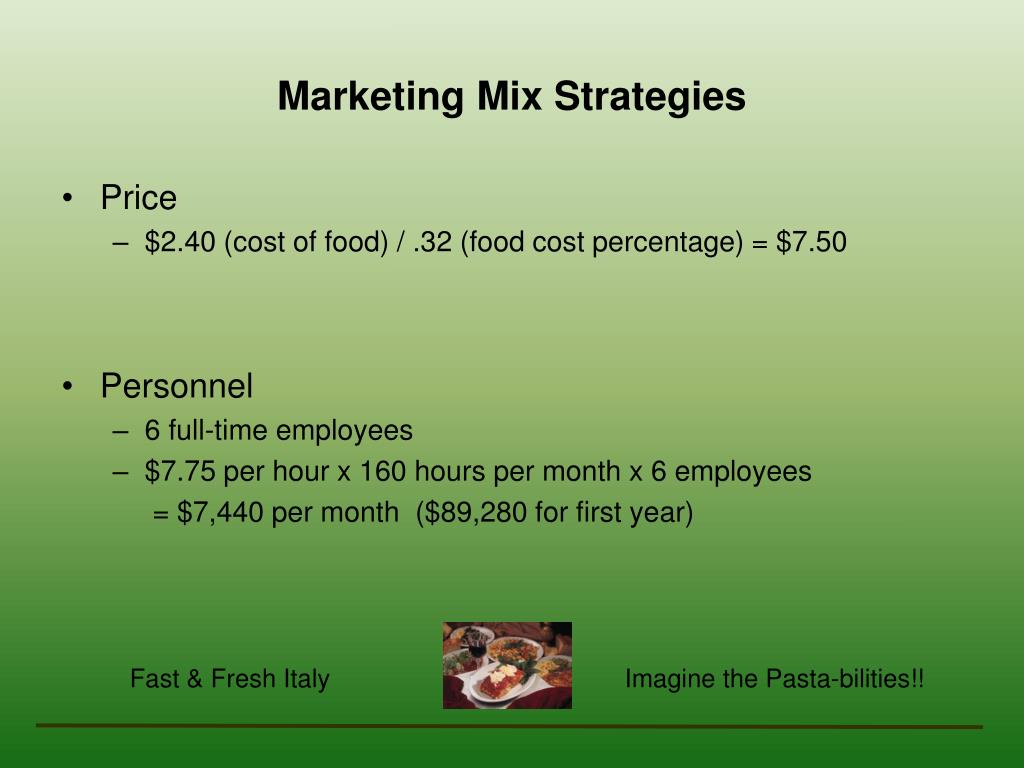 Marketing Mix Strategies

• Price
– \$2.40 (cost of food) / .32 (food cost percentage) = \$7.50

• Personnel
– 6 full-time employees
– \$7.75 per hour x 160 hours per month x 6 employees = \$7,440 per month (\$89,280 for first year)

Fast & Fresh Italy

Imagine the Pasta-bilities!!